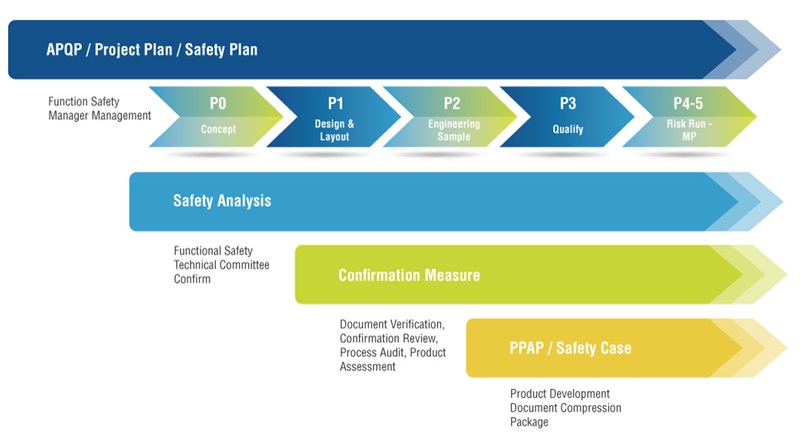 APQP / Project Plan / Safety Plan

Function Safety Manager Management

P0
Concept

P1
Design & Layout

P2
Engineering Sample

P3
Qualify

P4-5
Risk Run - MP

Safety Analysis

Functional Safety Technical Committee Confirm

Confirmation Measure

Document Verification, Confirmation Review, Process Audit, Product Assessment

PPAP / Safety Case

Product Development Document Compression Package